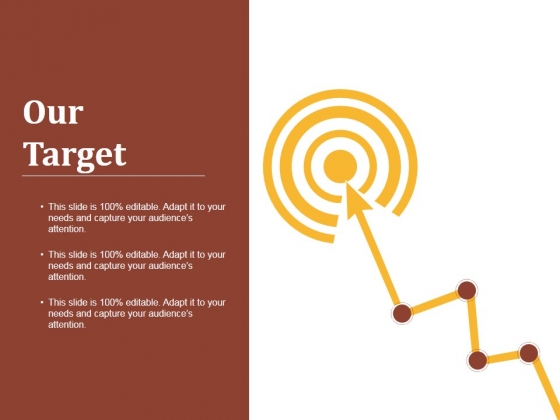 Our Target

• This slide is 100% editable. Adapt it to your needs and capture your audience's attention.

• This slide is 100% editable. Adapt it to your needs and capture your audience's attention.

• This slide is 100% editable. Adapt it to your needs and capture your audience's attention.